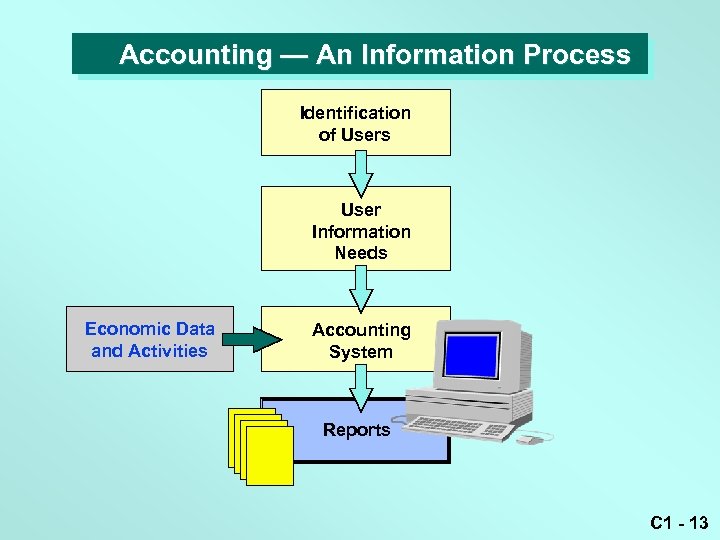 Accounting — An Information Process

Identification of Users

User Information Needs

Economic Data and Activities

Accounting System

Reports

C1 - 13